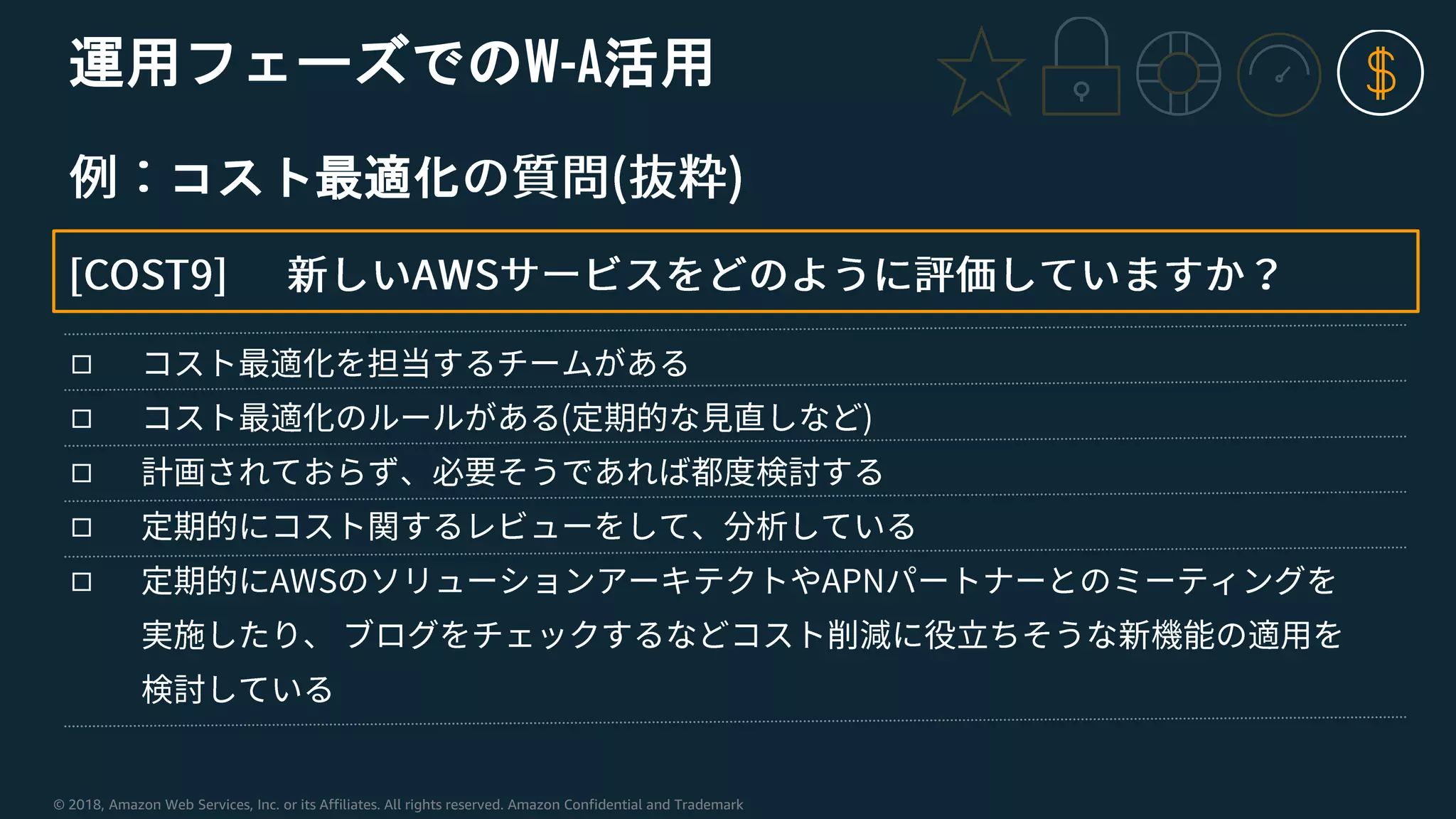 運用フェーズでのW-A活用

$

例：コスト最適化の質問(抜粋)

[COST9]　新しいAWSサービスをどのように評価していますか？

□　コスト最適化を担当するチームがある

□　コスト最適化のルールがある(定期的な見直しなど)

□　計画されておらず、必要そうであれば都度検討する

□　定期的にコスト関するレビューをして、分析している

□　定期的にAWSのソリューションアーキテクトやAPNパートナーとのミーティングを実施したり、 ブログをチェックするなどコスト削減に役立ちそうな新機能の適用を検討している

© 2018, Amazon Web Services, Inc. or its Affiliates. All rights reserved. Amazon Confidential and Trademark